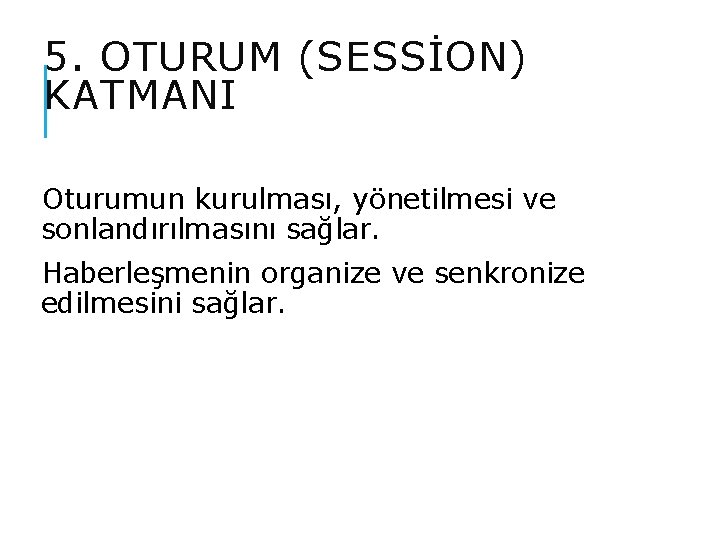 5. OTURUM (SESSİON) KATMANI

Oturumun kurulması, yönetilmesi ve sonlandırılmasını sağlar.

Haberleşmenin organize ve senkronize edilmesini sağlar.